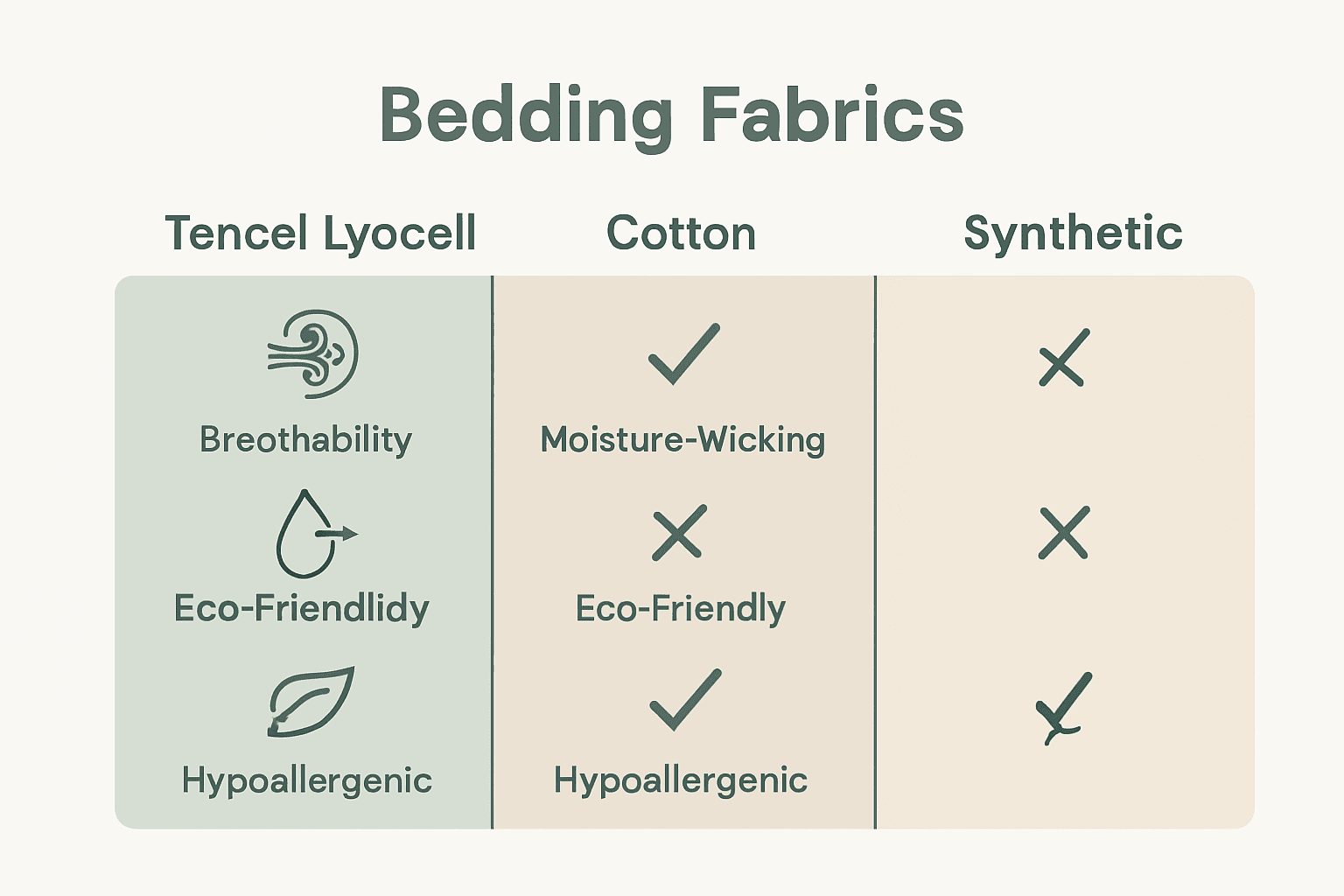 Bedding Fabrics

| Tencel Lyocell | Cotton | Synthetic |
|---|---|---|
| Breothability | ✓ Moisture-Wicking | ✗ |
| Eco-Friendlidy | ✗ Eco-Friendly | ✗ |
| Hypoallergenic | ✓ Hypoallergenic | ✓ |